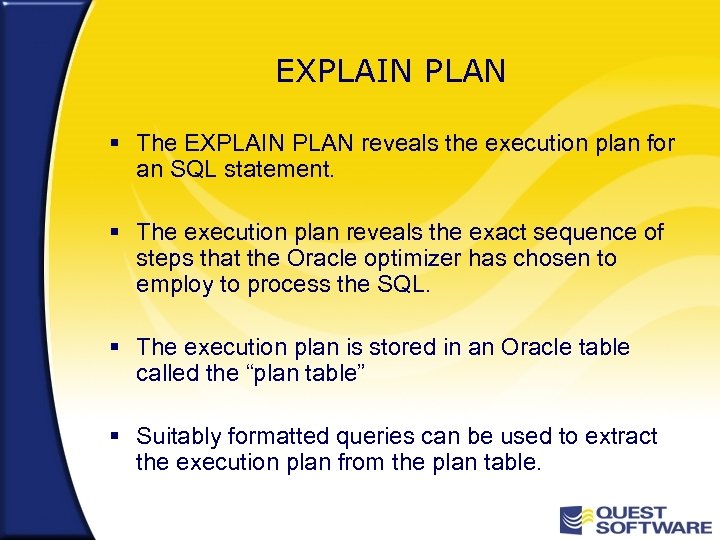 EXPLAIN PLAN

▪ The EXPLAIN PLAN reveals the execution plan for an SQL statement.

▪ The execution plan reveals the exact sequence of steps that the Oracle optimizer has chosen to employ to process the SQL.

▪ The execution plan is stored in an Oracle table called the “plan table”

▪ Suitably formatted queries can be used to extract the execution plan from the plan table.

QUEST SOFTWARE